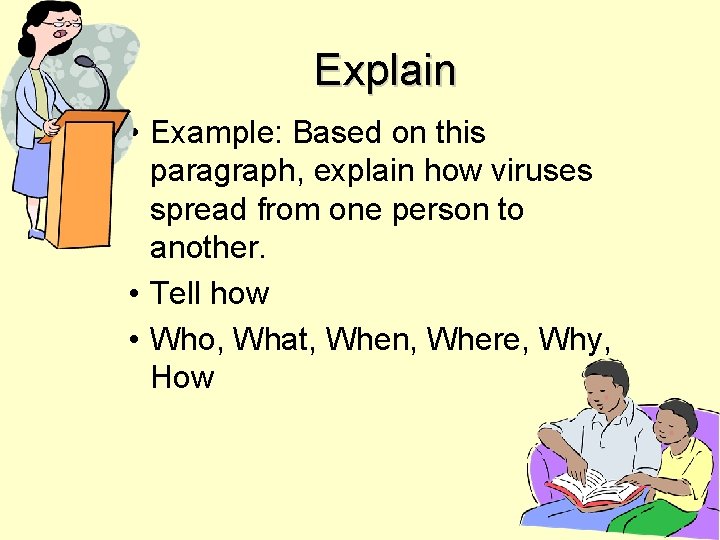 Explain

• Example: Based on this paragraph, explain how viruses spread from one person to another.
• Tell how
• Who, What, When, Where, Why, How